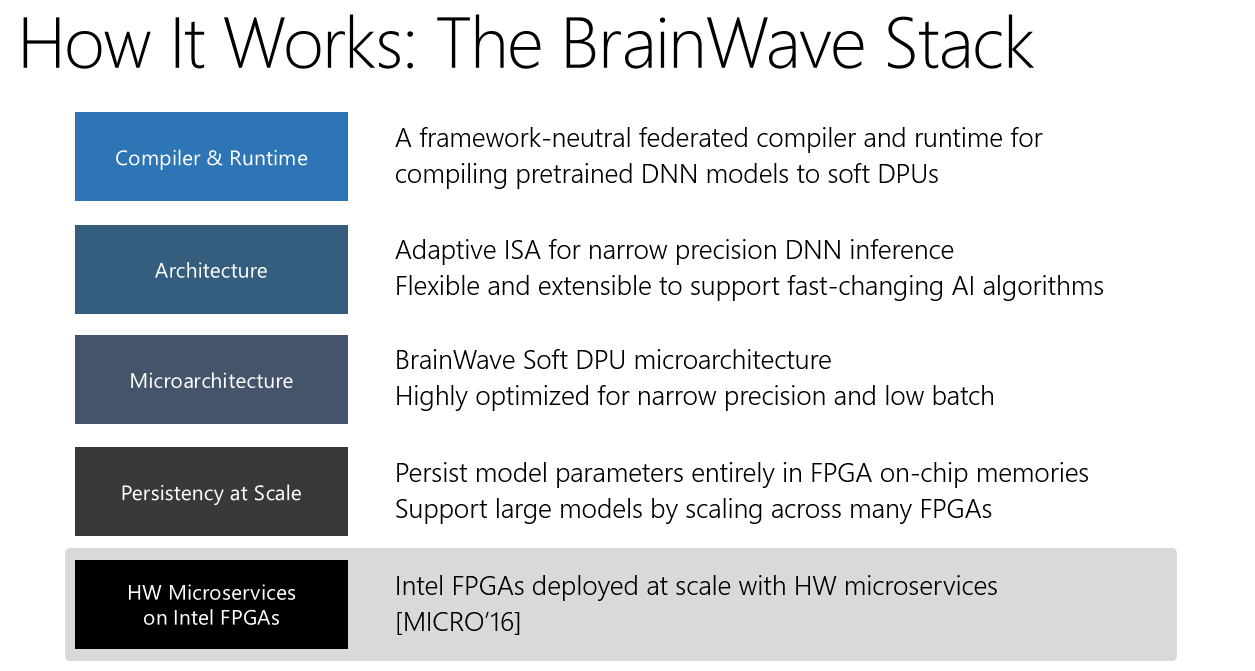 How It Works: The BrainWave Stack

Compiler & Runtime

A framework-neutral federated compiler and runtime for compiling pretrained DNN models to soft DPUs

Architecture

Adaptive ISA for narrow precision DNN inference
Flexible and extensible to support fast-changing AI algorithms

Microarchitecture

BrainWave Soft DPU microarchitecture
Highly optimized for narrow precision and low batch

Persistency at Scale

Persist model parameters entirely in FPGA on-chip memories
Support large models by scaling across many FPGAs

HW Microservices on Intel FPGAs

Intel FPGAs deployed at scale with HW microservices [MICRO'16]